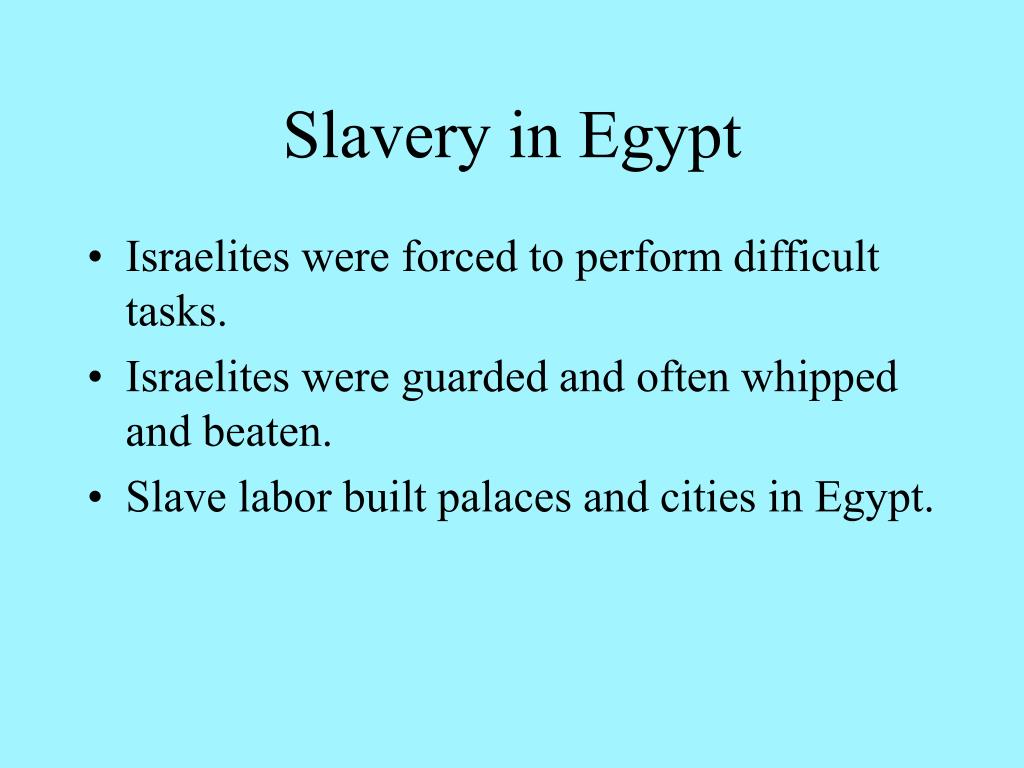 Slavery in Egypt

• Israelites were forced to perform difficult tasks.
• Israelites were guarded and often whipped and beaten.
• Slave labor built palaces and cities in Egypt.